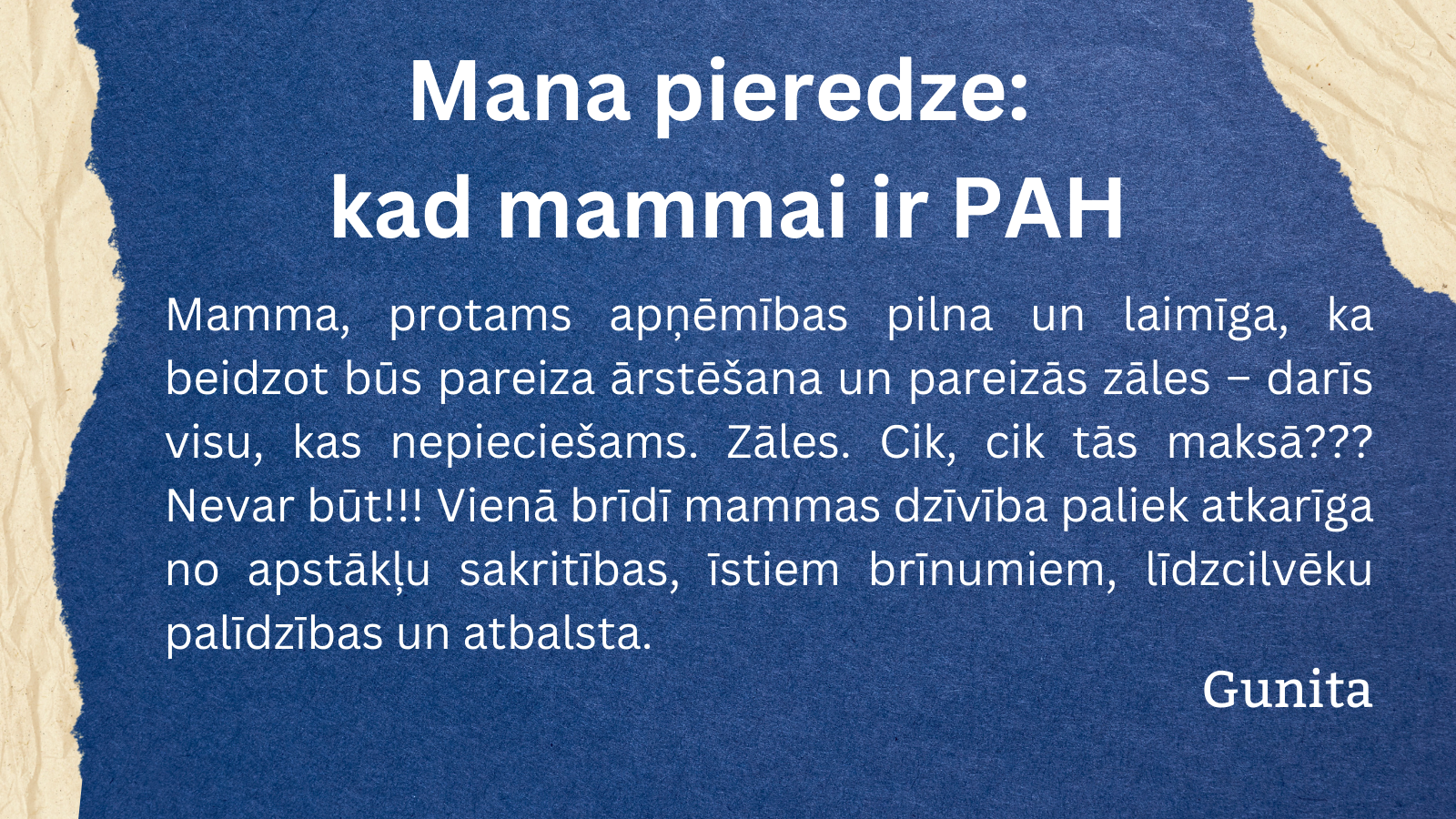 Mana pieredze:
kad mammai ir PAH

Mamma, protams apņēmības pilna un laimīga, ka beidzot būs pareiza ārstēšana un pareizās zāles – darīs visu, kas nepieciešams. Zāles. Cik, cik tās maksā??? Nevar būt!!! Vienā brīdī mammas dzīvība paliek atkarīga no apstākļu sakritības, īstiem brīnumiem, līdzcilvēku palīdzības un atbalsta.

Gunita